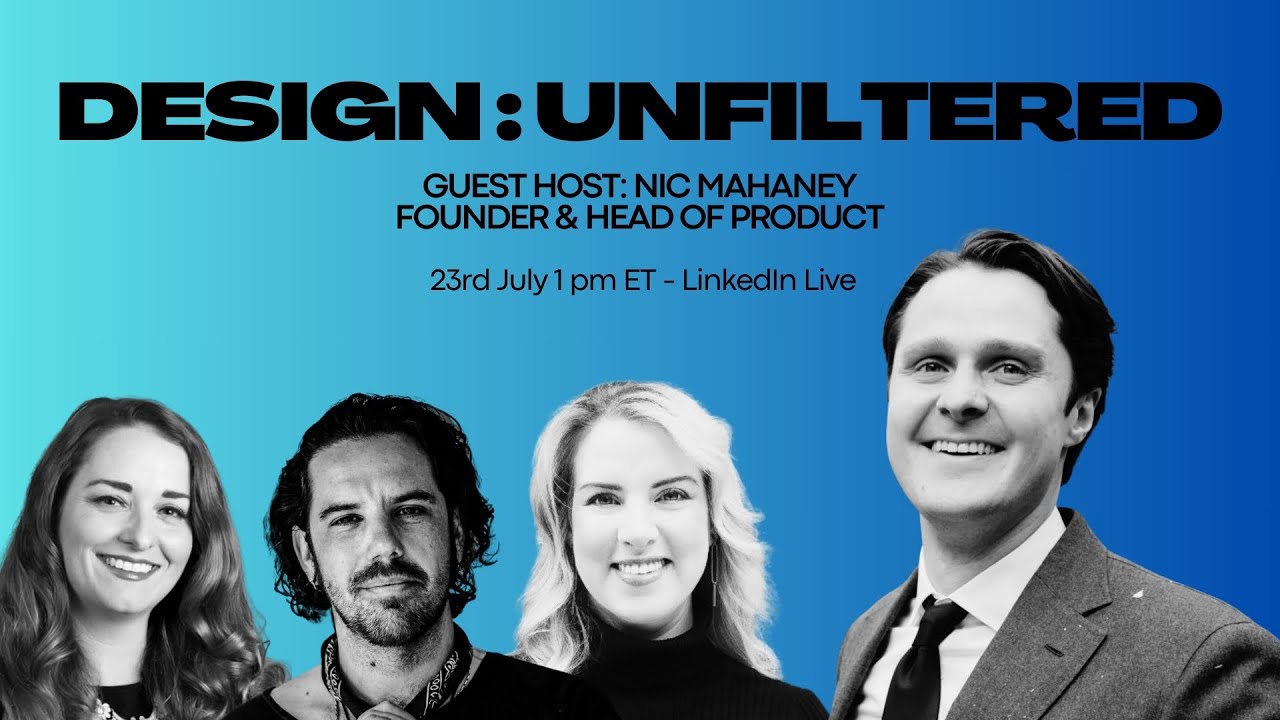 DESIGN : UNFILTERED

GUEST HOST: NIC MAHANEY
FOUNDER & HEAD OF PRODUCT

23rd July 1 pm ET - LinkedIn Live